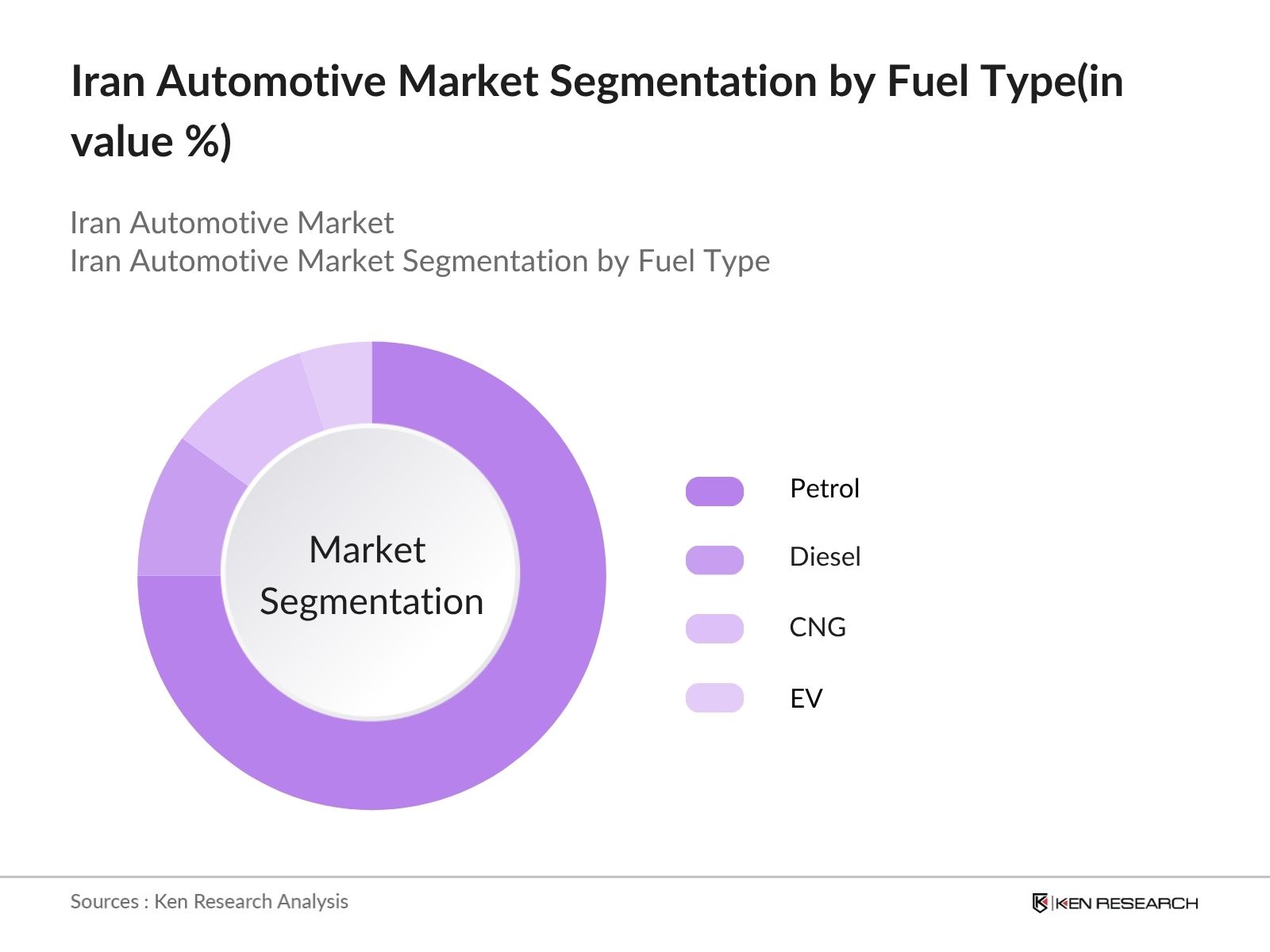 Iran Automotive Market Segmentation by Fuel Type(in value %)

Iran Automotive Market
Iran Automotive Market Segmentation by Fuel Type

Market Segmentation

Petrol
Diesel
CNG
EV

Sources : Ken Research Analysis

KEN RESEARCH